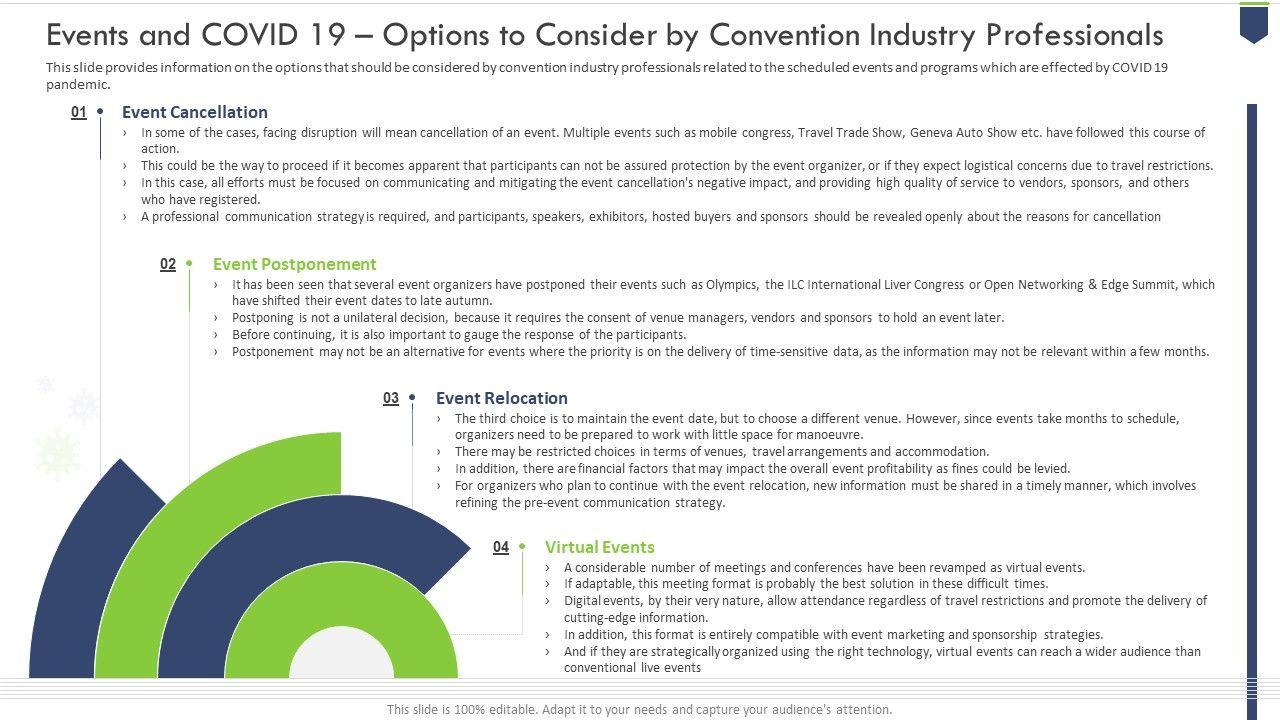 Events and COVID 19 – Options to Consider by Convention Industry Professionals

This slide provides information on the options that should be considered by convention industry professionals related to the scheduled events and programs which are effected by COVID 19 pandemic.

01 Event Cancellation
› In some of the cases, facing disruption will mean cancellation of an event. Multiple events such as mobile congress, Travel Trade Show, Geneva Auto Show etc. have followed this course of action.
› This could be the way to proceed if it becomes apparent that participants can not be assured protection by the event organizer, or if they expect logistical concerns due to travel restrictions.
› In this case, all efforts must be focused on communicating and mitigating the event cancellation's negative impact, and providing high quality of service to vendors, sponsors, and others who have registered.
› A professional communication strategy is required, and participants, speakers, exhibitors, hosted buyers and sponsors should be revealed openly about the reasons for cancellation

02 Event Postponement
› It has been seen that several event organizers have postponed their events such as Olympics, the ILC International Liver Congress or Open Networking & Edge Summit, which have shifted their event dates to late autumn.
› Postponing is not a unilateral decision, because it requires the consent of venue managers, vendors and sponsors to hold an event later.
› Before continuing, it is also important to gauge the response of the participants.
› Postponement may not be an alternative for events where the priority is on the delivery of time-sensitive data, as the information may not be relevant within a few months.

03 Event Relocation
› The third choice is to maintain the event date, but to choose a different venue. However, since events take months to schedule, organizers need to be prepared to work with little space for manoeuvre.
› There may be restricted choices in terms of venues, travel arrangements and accommodation.
› In addition, there are financial factors that may impact the overall event profitability as fines could be levied.
› For organizers who plan to continue with the event relocation, new information must be shared in a timely manner, which involves refining the pre-event communication strategy.

04 Virtual Events
› A considerable number of meetings and conferences have been revamped as virtual events.
› If adaptable, this meeting format is probably the best solution in these difficult times.
› Digital events, by their very nature, allow attendance regardless of travel restrictions and promote the delivery of cutting-edge information.
› In addition, this format is entirely compatible with event marketing and sponsorship strategies.
› And if they are strategically organized using the right technology, virtual events can reach a wider audience than conventional live events

This slide is 100% editable. Adapt it to your needs and capture your audience's attention.